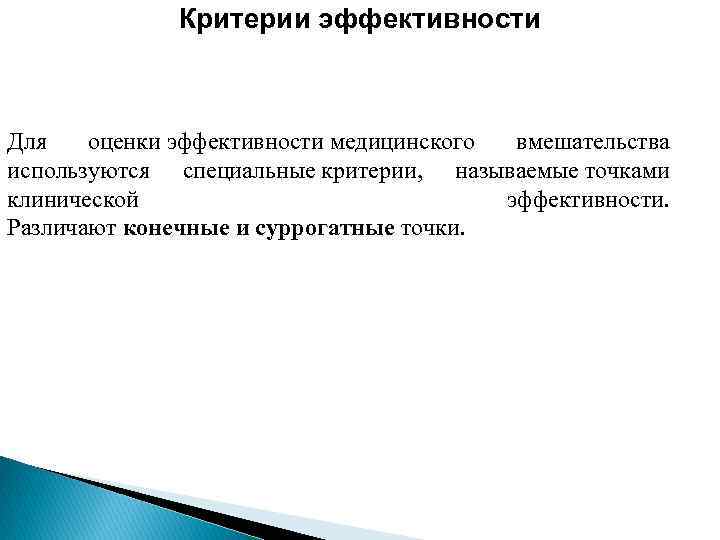 Критерии эффективности

Для оценки эффективности медицинского вмешательства используются специальные критерии, называемые точками клинической эффективности. Различают конечные и суррогатные точки.